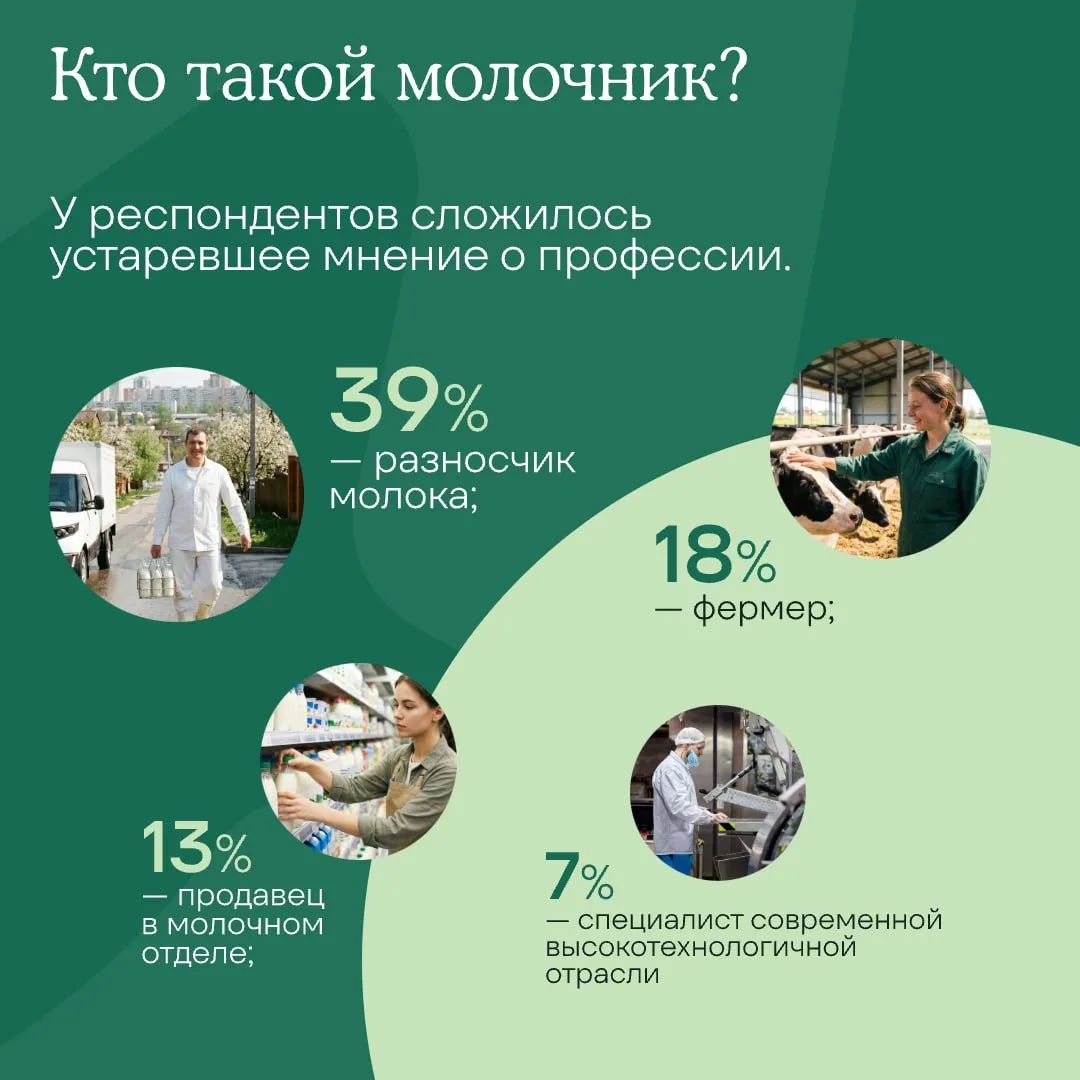 Кто такой молочник?

У респондентов сложилось устаревшее мнение о профессии.

39%
— разносчик молока;

18%
— фермер;

13%
— продавец в молочном отделе;

7%
— специалист современной высокотехнологичной отрасли